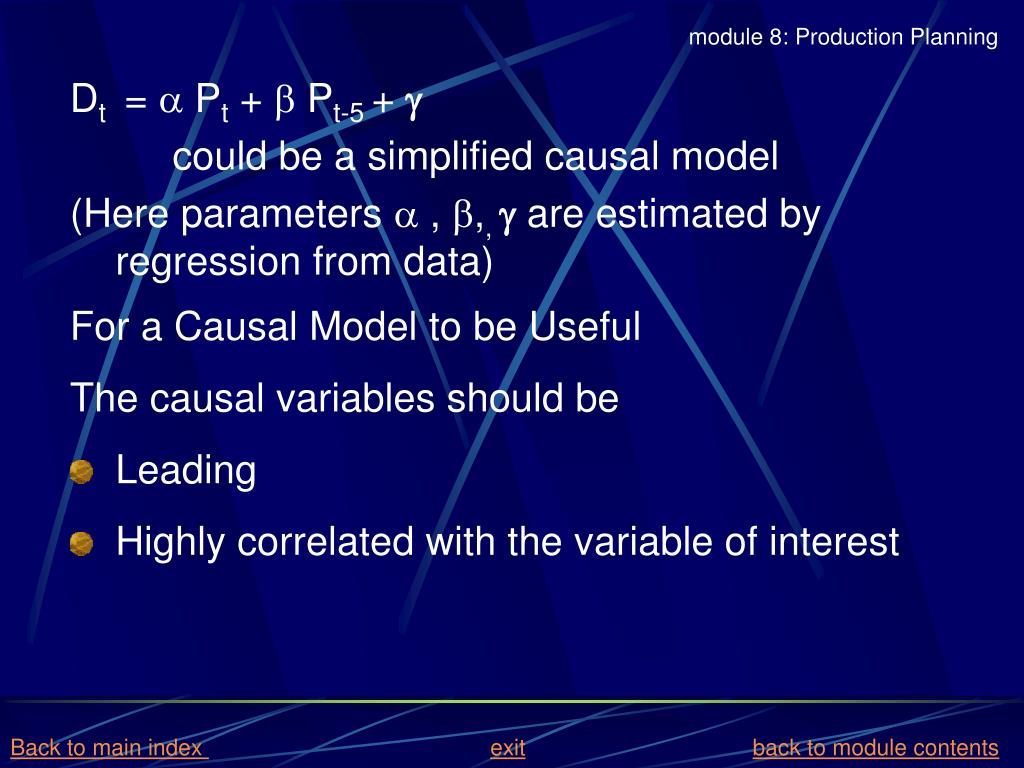 module 8: Production Planning

$D_t = \alpha P_t + \beta P_{t-5} + \gamma$

could be a simplified causal model

(Here parameters $\alpha$ , $\beta$, $\gamma$ are estimated by regression from data)

For a Causal Model to be Useful

The causal variables should be

Leading

Highly correlated with the variable of interest

Back to main index

exit

back to module contents